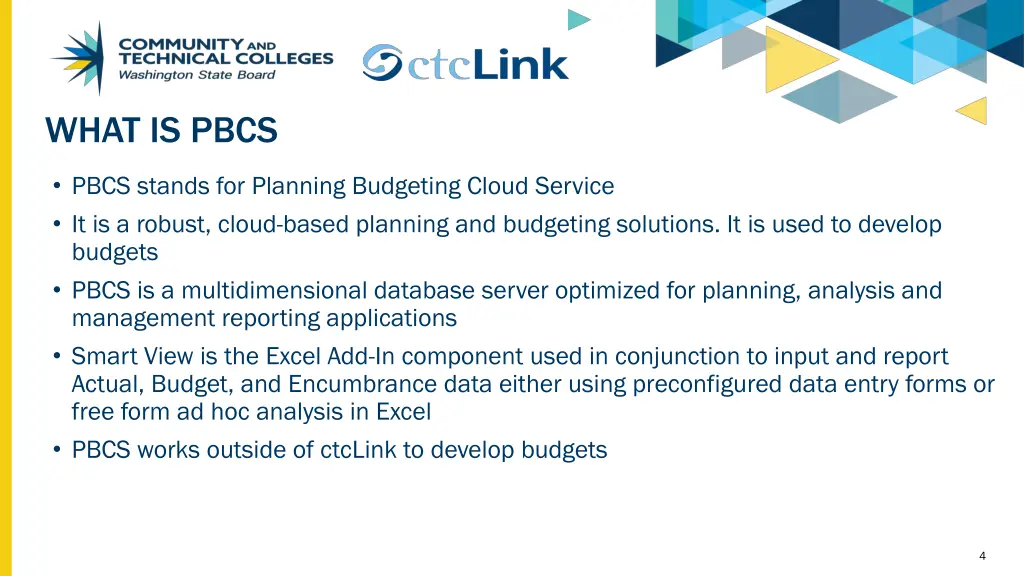 COMMUNITY AND TECHNICAL COLLEGES
Washington State Board

ctcLink

WHAT IS PBCS

• PBCS stands for Planning Budgeting Cloud Service
• It is a robust, cloud-based planning and budgeting solutions. It is used to develop budgets
• PBCS is a multidimensional database server optimized for planning, analysis and management reporting applications
• Smart View is the Excel Add-In component used in conjunction to input and report Actual, Budget, and Encumbrance data either using preconfigured data entry forms or free form ad hoc analysis in Excel
• PBCS works outside of ctcLink to develop budgets

4